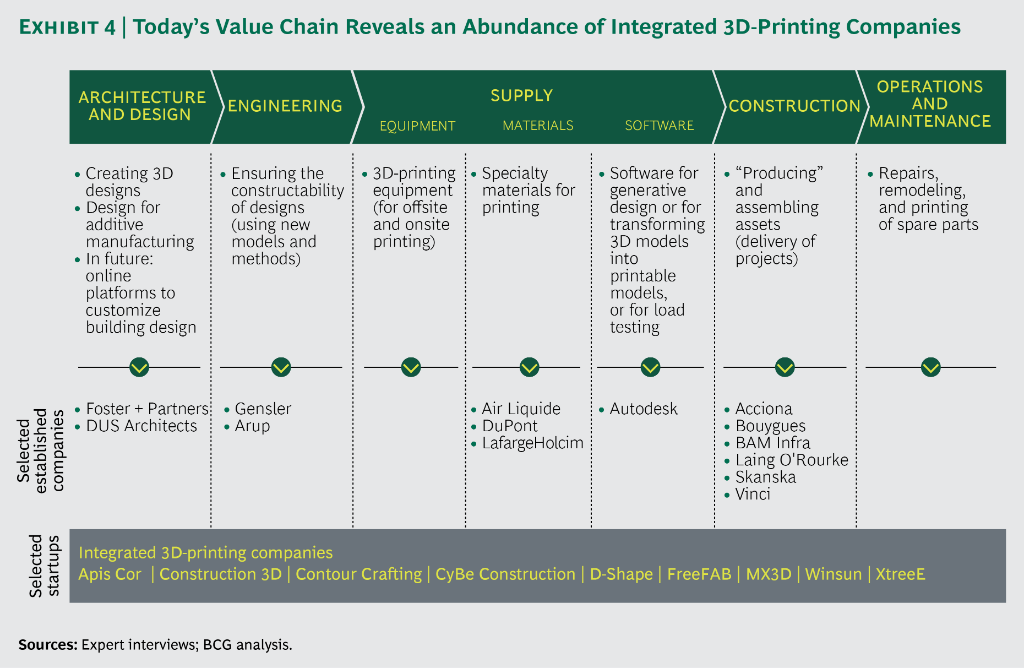 EXHIBIT 4 | Today's Value Chain Reveals an Abundance of Integrated 3D-Printing Companies

ARCHITECTURE AND DESIGN

ENGINEERING

SUPPLY

EQUIPMENT

MATERIALS

SOFTWARE

CONSTRUCTION

OPERATIONS AND MAINTENANCE

• Creating 3D designs
• Design for additive manufacturing
• In future: online platforms to customize building design

• Ensuring the constructability of designs (using new models and methods)

• 3D-printing equipment (for offsite and onsite printing)

• Specialty materials for printing

• Software for generative design or for transforming 3D models into printable models, or for load testing

• "Producing" and assembling assets (delivery of projects)

• Repairs, remodeling, and printing of spare parts

Selected established companies

• Foster + Partners
• DUS Architects

• Gensler
• Arup

• Air Liquide
• DuPont
• LafargeHolcim

• Autodesk

• Acciona
• Bouygues
• BAM Infra
• Laing O'Rourke
• Skanska
• Vinci

Selected startups

Integrated 3D-printing companies
Apis Cor | Construction 3D | Contour Crafting | CyBe Construction | D-Shape | FreeFAB | MX3D | Winsun | XtreeE

Sources: Expert interviews; BCG analysis.